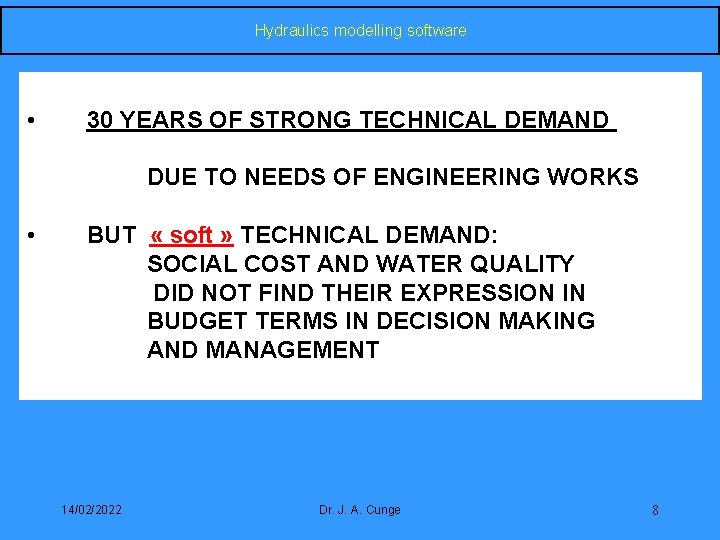 Hydraulics modelling software

• 30 YEARS OF STRONG TECHNICAL DEMAND

DUE TO NEEDS OF ENGINEERING WORKS

• BUT « soft » TECHNICAL DEMAND:
SOCIAL COST AND WATER QUALITY DID NOT FIND THEIR EXPRESSION IN BUDGET TERMS IN DECISION MAKING AND MANAGEMENT

14/02/2022

Dr. J. A. Cunge

8